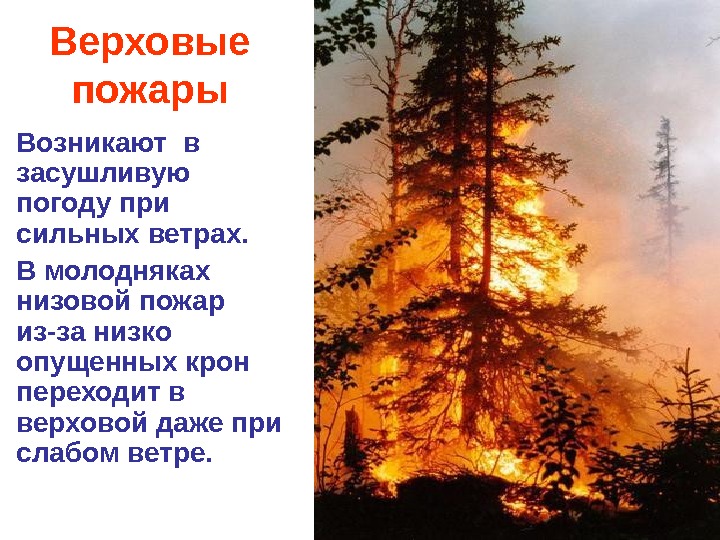 Верховые пожары

Возникают в засушливую погоду при сильных ветрах.

В молодняках низовой пожар из-за низко опущенных крон переходит в верховой даже при слабом ветре.